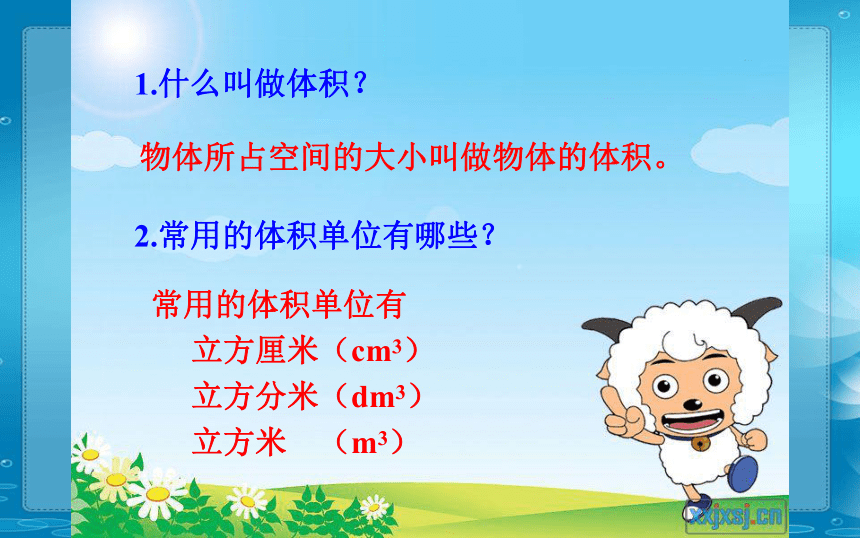 1.什么叫做体积？

物体所占空间的大小叫做物体的体积。

2.常用的体积单位有哪些？

常用的体积单位有
立方厘米（$cm^3$）
立方分米（$dm^3$）
立方米 （$m^3$）

xxjxsj.cn